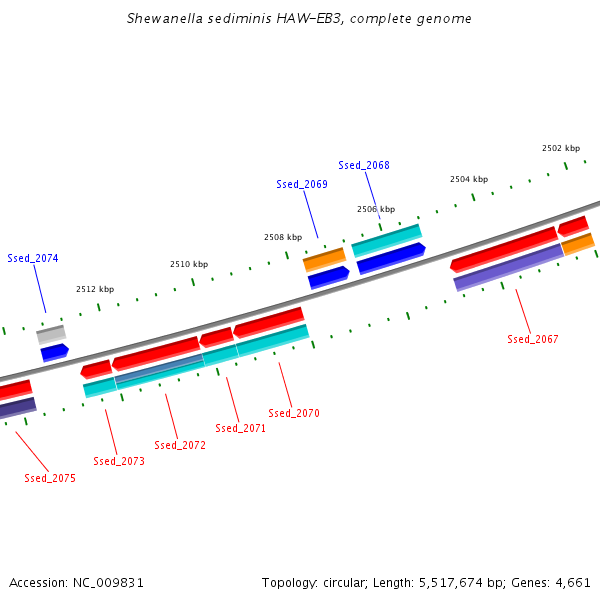 Shewanella sediminis HAW-EB3, complete genome

2502 kbp

Ssed_2068

2504 kbp

Ssed_2069

2506 kbp

2508 kbp

Ssed_2074

2510 kbp

2512 kbp

Ssed_2067

Ssed_2070

Ssed_2071

Ssed_2072

Ssed_2073

Ssed_2075

Accession: NC_009831

Topology: circular; Length: 5,517,674 bp; Genes: 4,661